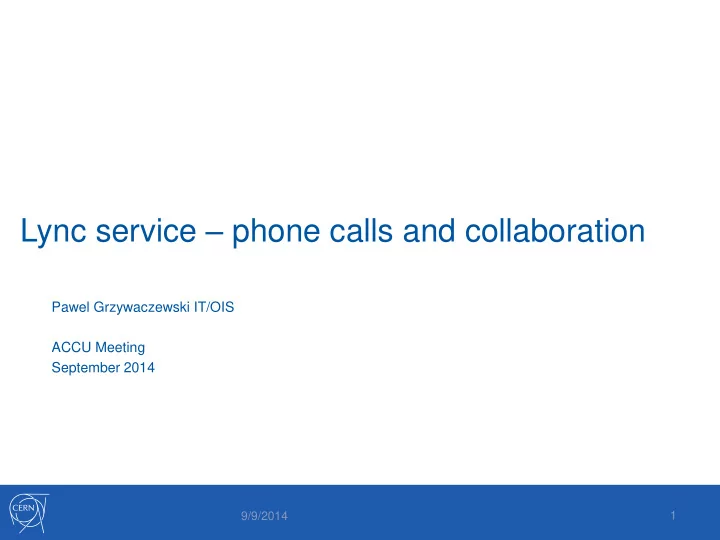 Lync service – phone calls and collaboration

Pawel Grzywaczewski IT/OIS

ACCU Meeting
September 2014

CERN

9/9/2014

1